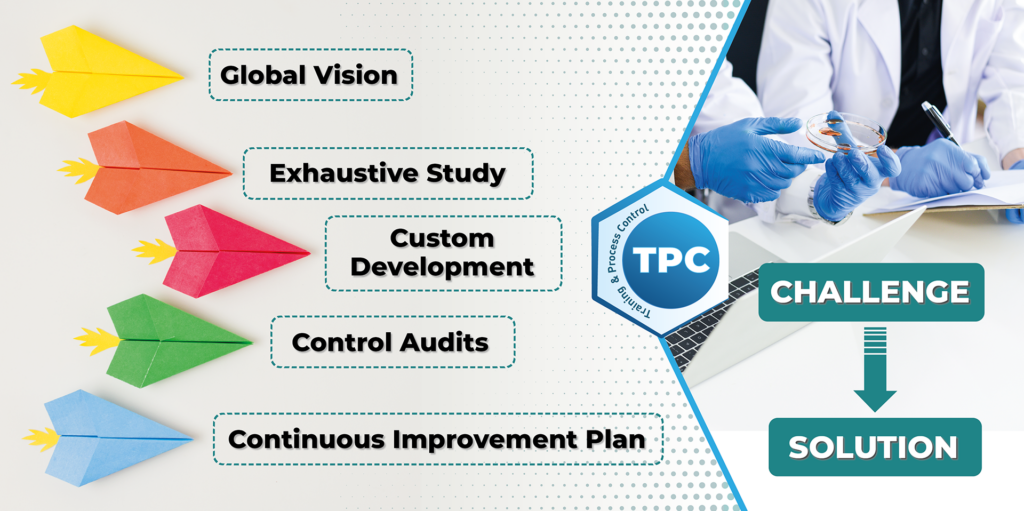 Global Vision

Exhaustive Study

Custom Development

Control Audits

Continuous Improvement Plan

Training & Process Control

TPC

CHALLENGE

SOLUTION